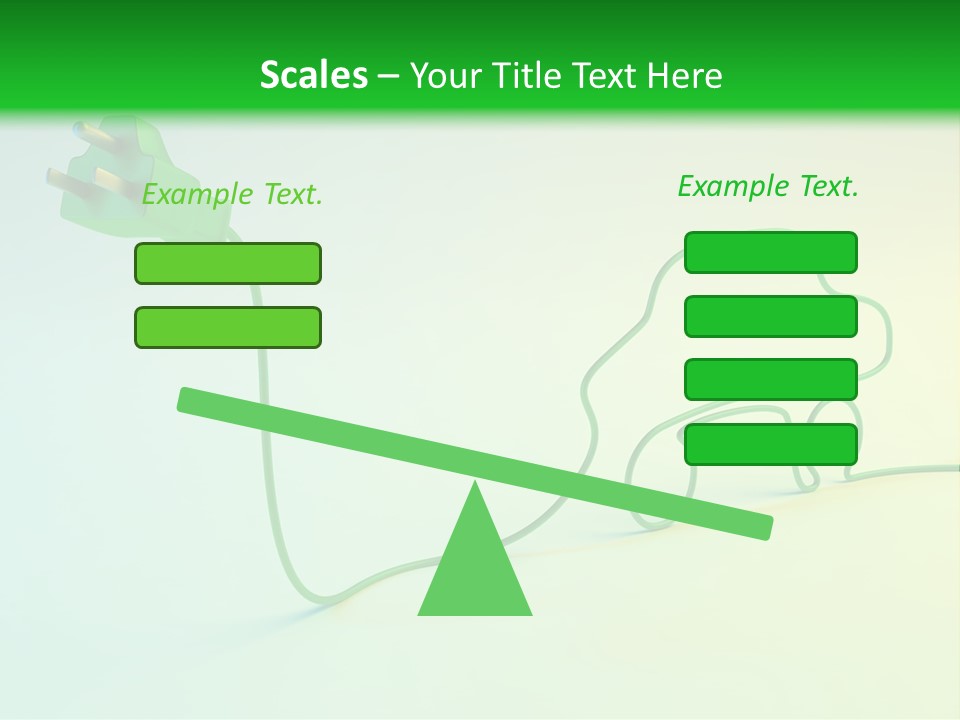 Scales – Your Title Text Here

Example Text.

Example Text.